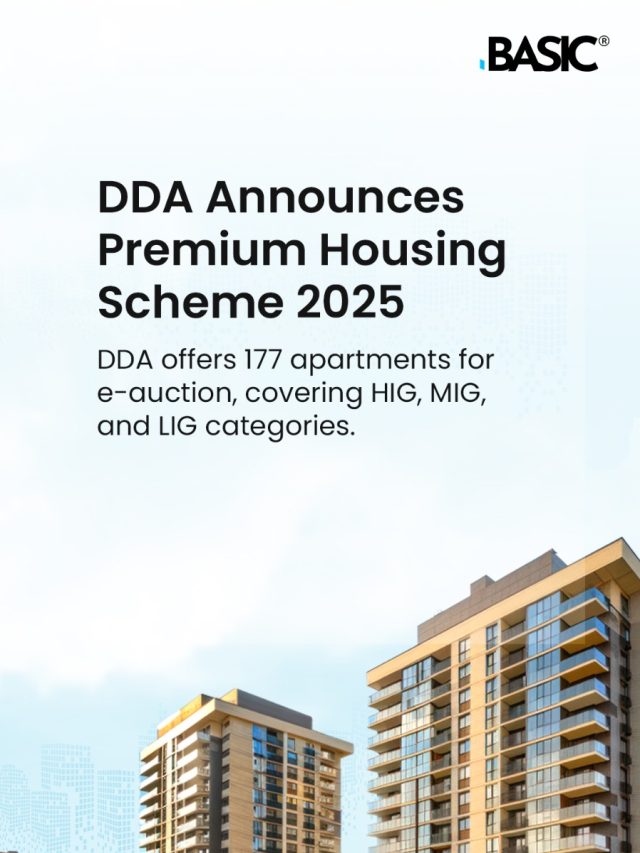 BASIC®

DDA Announces Premium Housing Scheme 2025

DDA offers 177 apartments for e-auction, covering HIG, MIG, and LIG categories.